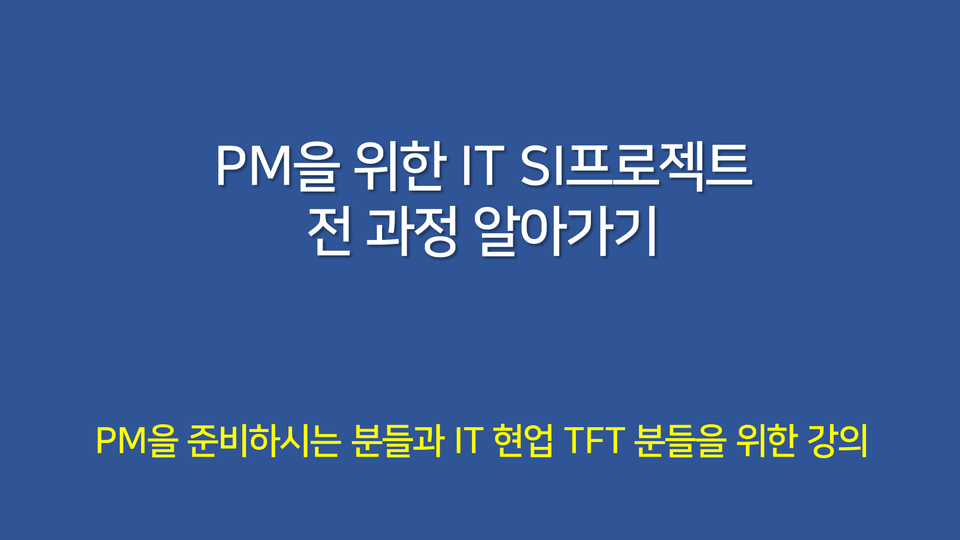 PM을 위한 IT SI프로젝트
전 과정 알아가기

PM을 준비하시는 분들과 IT 현업 TFT 분들을 위한 강의